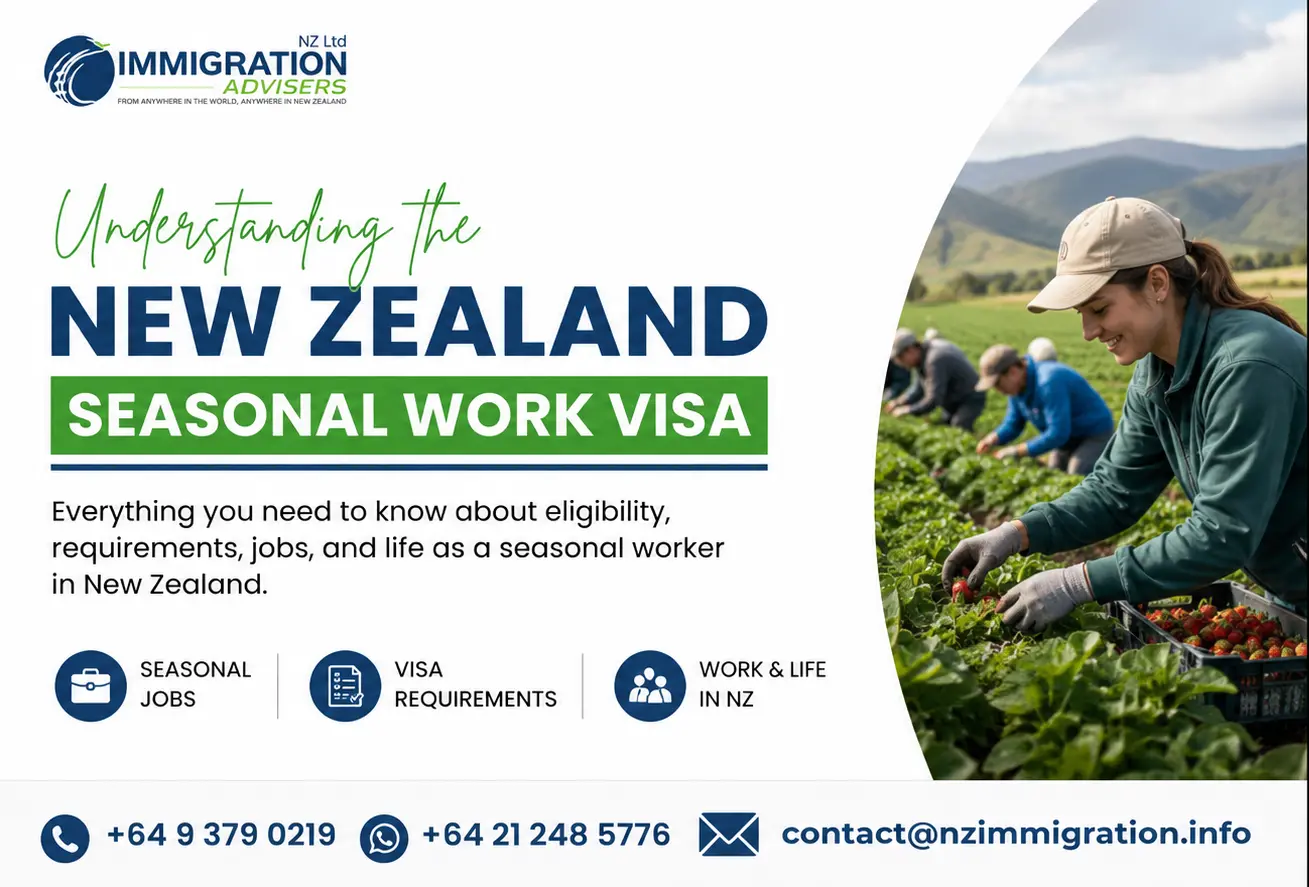 NZ Ltd
IMMIGRATION
ADVISERS
FROM ANYWHERE IN THE WORLD, ANYWHERE IN NEW ZEALAND

Understanding the
NEW ZEALAND
SEASONAL WORK VISA

Everything you need to know about eligibility, requirements, jobs, and life as a seasonal worker in New Zealand.

SEASONAL JOBS

VISA REQUIREMENTS

WORK & LIFE IN NZ

+64 9 379 0219
+64 21 248 5776
contact@nzimmigration.info